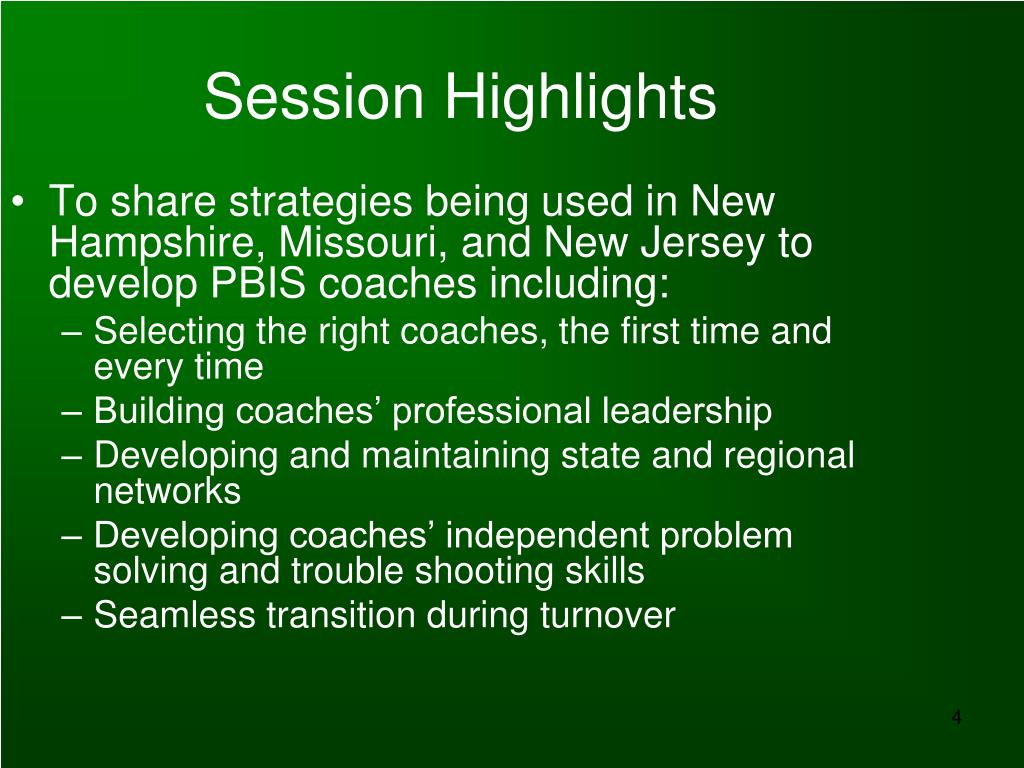 Session Highlights

• To share strategies being used in New Hampshire, Missouri, and New Jersey to develop PBIS coaches including:
– Selecting the right coaches, the first time and every time
– Building coaches’ professional leadership
– Developing and maintaining state and regional networks
– Developing coaches’ independent problem solving and trouble shooting skills
– Seamless transition during turnover

4